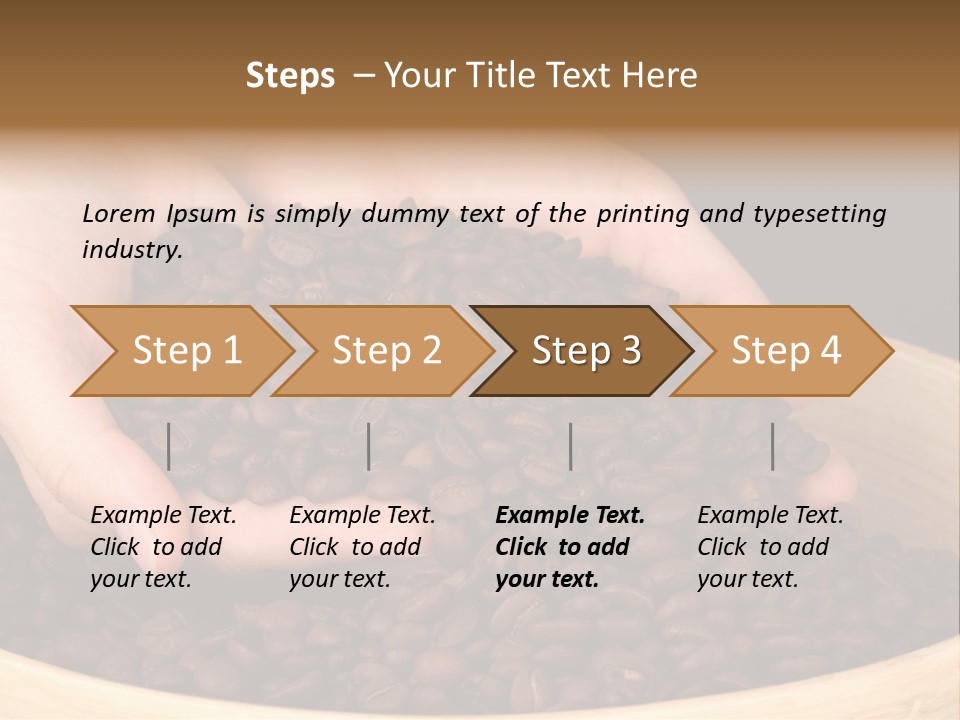 Steps – Your Title Text Here

Lorem Ipsum is simply dummy text of the printing and typesetting industry.

Step 1

Step 2

Step 3

Step 4

Example Text. Click to add your text.

Example Text. Click to add your text.

Example Text. Click to add your text.

Example Text. Click to add your text.